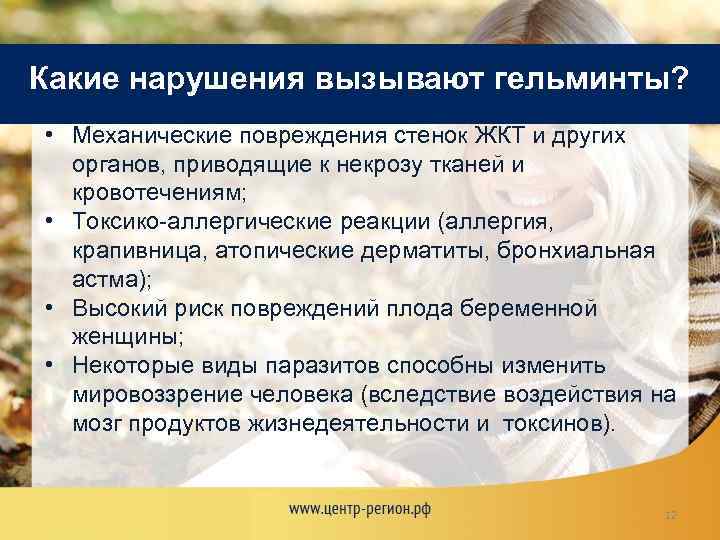 Какие нарушения вызывают гельминты?

• Механические повреждения стенок ЖКТ и других органов, приводящие к некрозу тканей и кровотечениям;
• Токсико-аллергические реакции (аллергия, крапивница, атопические дерматиты, бронхиальная астма);
• Высокий риск повреждений плода беременной женщины;
• Некоторые виды паразитов способны изменить мировоззрение человека (вследствие воздействия на мозг продуктов жизнедеятельности и токсинов).

www.центр-регион.рф

12